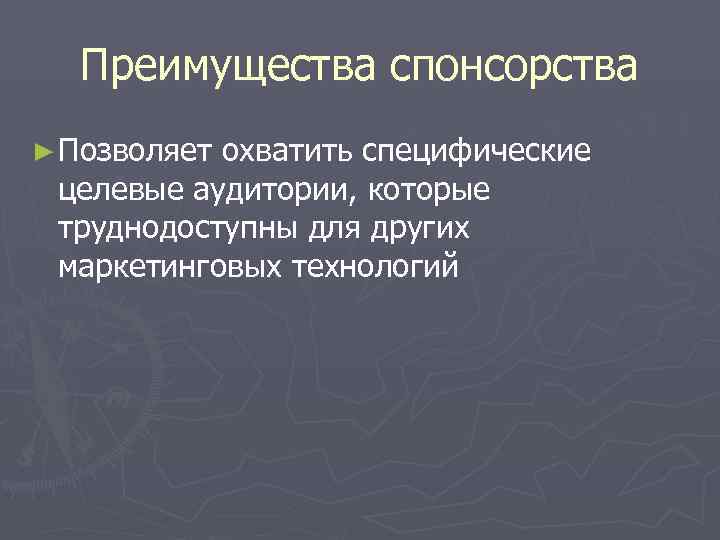 Преимущества спонсорства

► Позволяет охватить специфические целевые аудитории, которые труднодоступны для других маркетинговых технологий